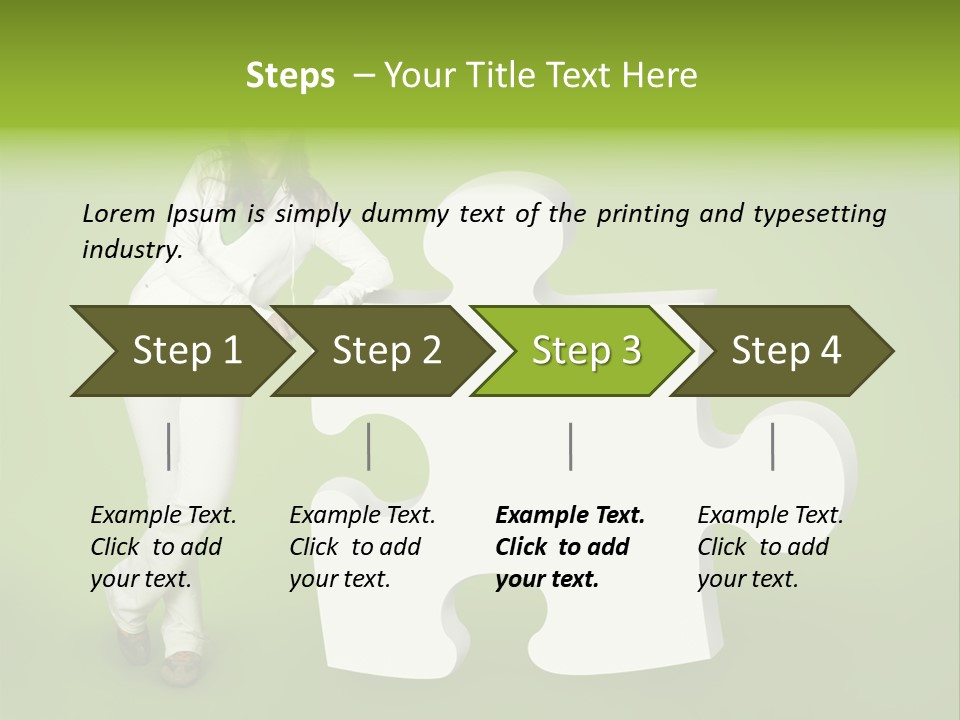 Steps – Your Title Text Here

Lorem Ipsum is simply dummy text of the printing and typesetting industry.

Step 1

Step 2

Step 3

Step 4

Example Text. Click to add your text.

Example Text. Click to add your text.

Example Text. Click to add your text.

Example Text. Click to add your text.